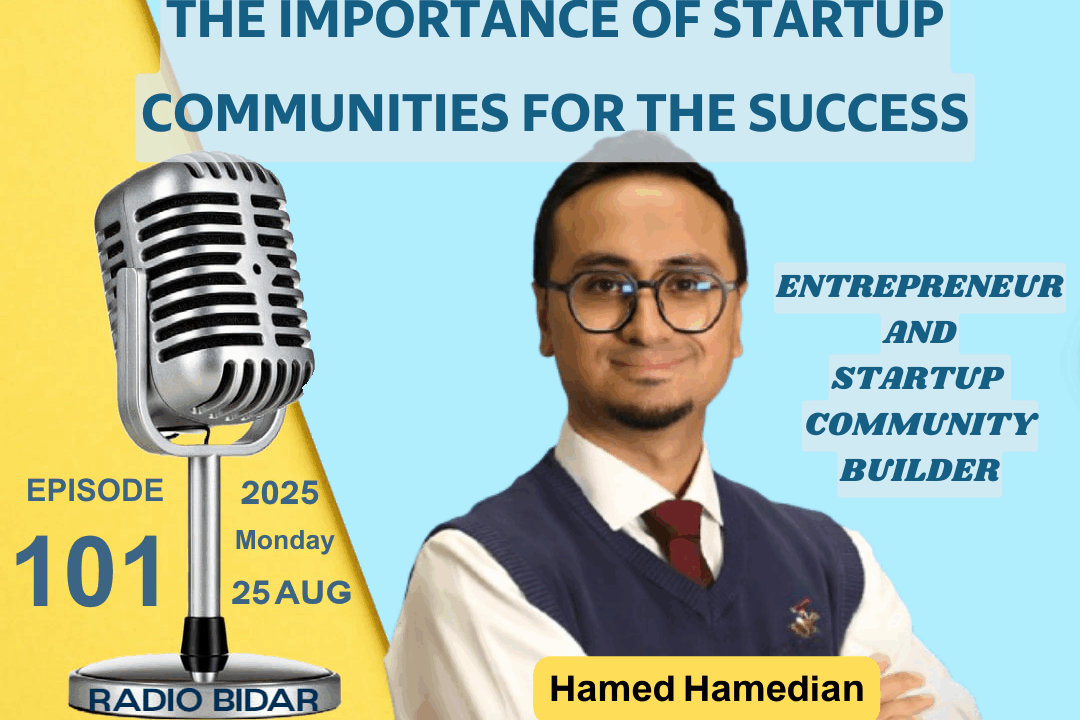 THE IMPORTANCE OF STARTUP COMMUNITIES FOR THE SUCCESS

ENTREPRENEUR AND STARTUP COMMUNITY BUILDER

EPISODE
101

2025
Monday
25 AUG

RADIO BIDAR

Hamed Hamedian